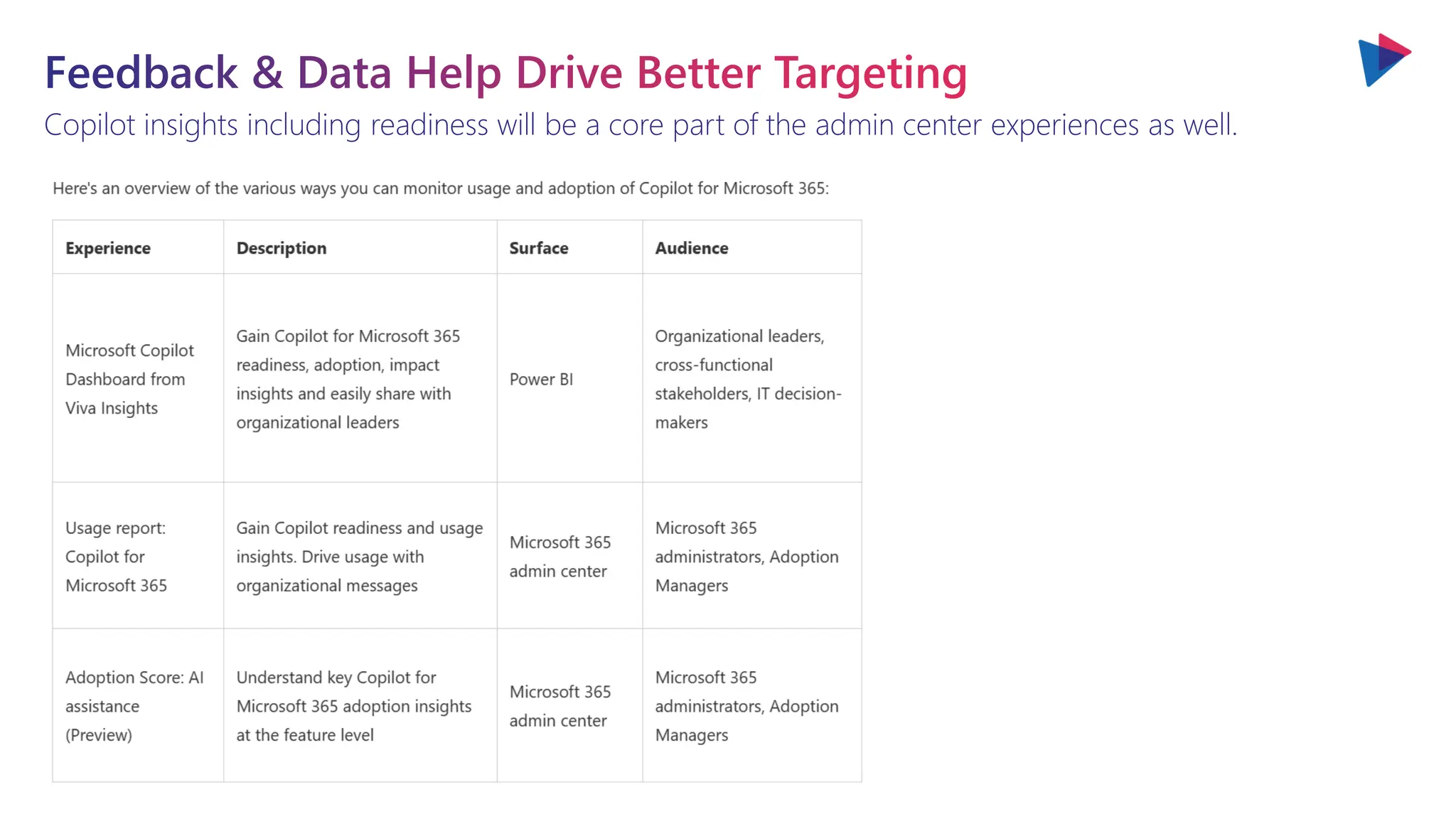 Feedback & Data Help Drive Better Targeting

Copilot insights including readiness will be a core part of the admin center experiences as well.

Here's an overview of the various ways you can monitor usage and adoption of Copilot for Microsoft 365:

| Experience | Description | Surface | Audience |
|---|---|---|---|
| Microsoft Copilot Dashboard from Viva Insights | Gain Copilot for Microsoft 365 readiness, adoption, impact insights and easily share with organizational leaders | Power BI | Organizational leaders, cross-functional stakeholders, IT decision-makers |
| Usage report: Copilot for Microsoft 365 | Gain Copilot readiness and usage insights. Drive usage with organizational messages | Microsoft 365 admin center | Microsoft 365 administrators, Adoption Managers |
| Adoption Score: AI assistance (Preview) | Understand key Copilot for Microsoft 365 adoption insights at the feature level | Microsoft 365 admin center | Microsoft 365 administrators, Adoption Managers |